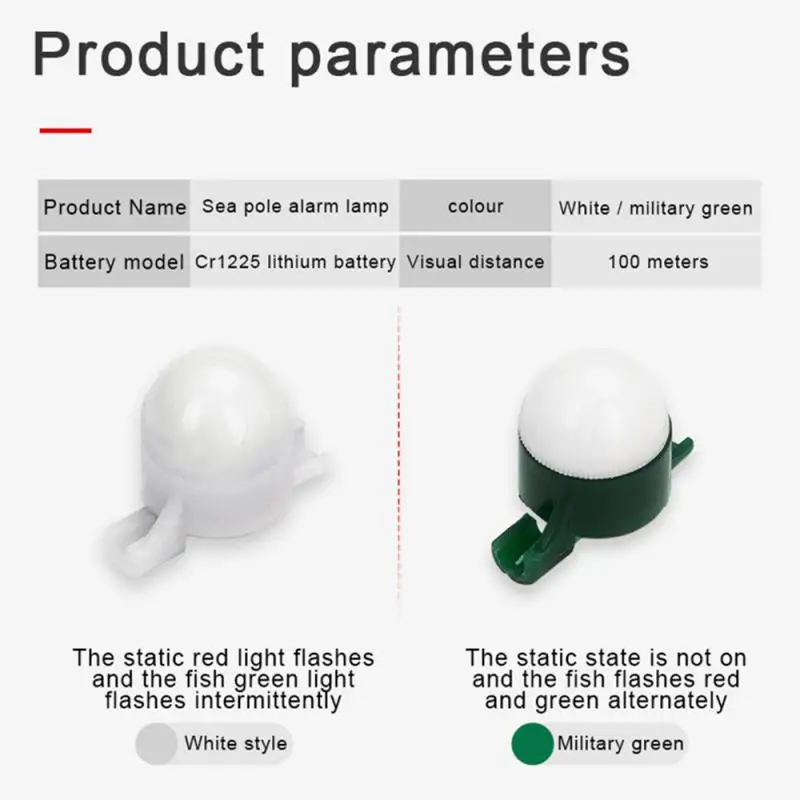 Product parameters

| Product Name | Sea pole alarm lamp | colour | White / military green |
|---|---|---|---|
| Battery model | Cr1225 lithium battery | Visual distance | 100 meters |

The static red light flashes and the fish green light flashes intermittently

White style

The static state is not on and the fish flashes red and green alternately

Military green